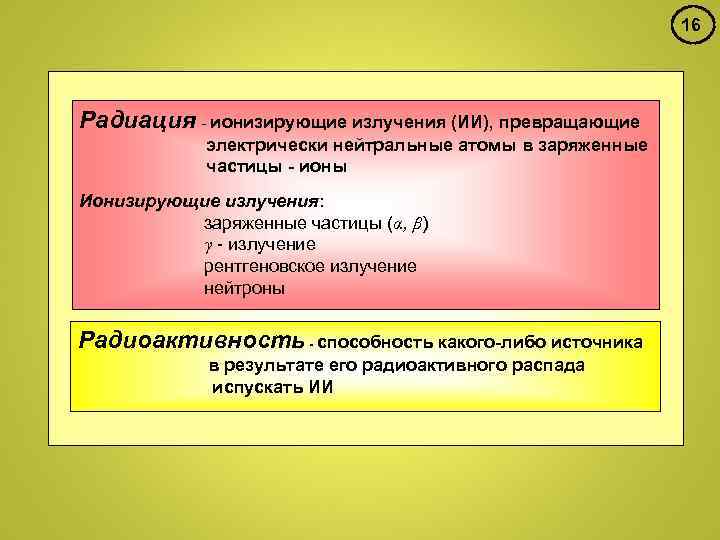 16

Радиация - ионизирующие излучения (ИИ), превращающие электрически нейтральные атомы в заряженные частицы - ионы

Ионизирующие излучения:
заряженные частицы ($\alpha$, $\beta$)
$\gamma$ - излучение
рентгеновское излучение
нейтроны

Радиоактивность - способность какого-либо источника в результате его радиоактивного распада испускать ИИ